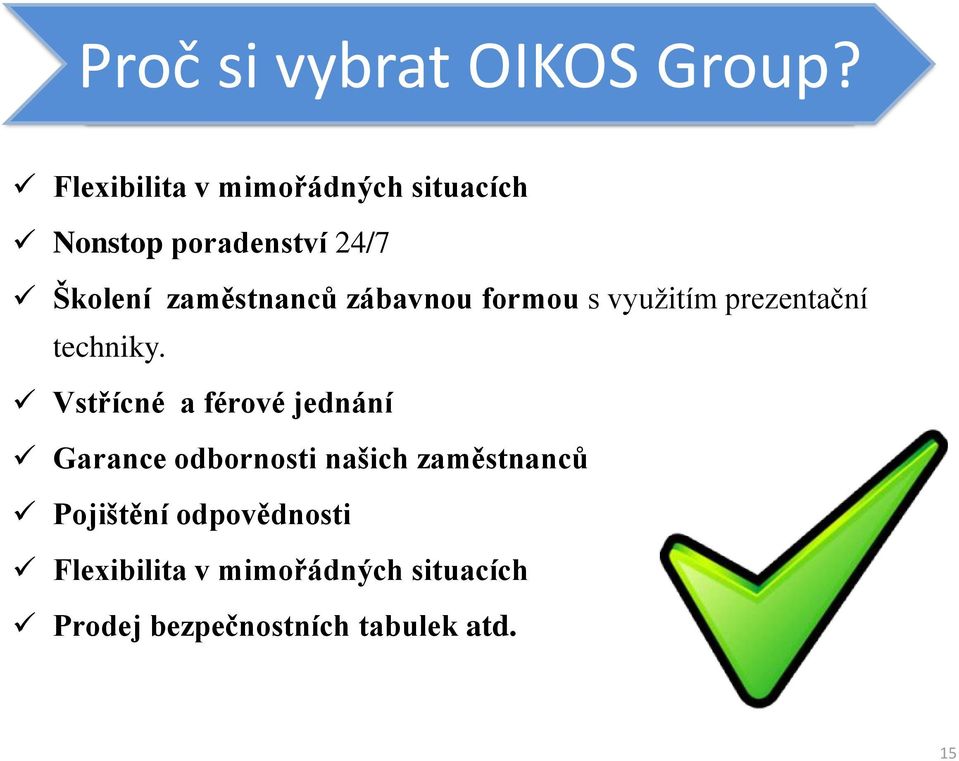 Proč si vybrat OIKOS Group?

✓ Flexibilita v mimořádných situacích
✓ Nonstop poradenství 24/7
✓ Školení zaměstnanců zábavnou formou s využitím prezentační techniky.
✓ Vstřícné a férové jednání
✓ Garance odbornosti našich zaměstnanců
✓ Pojištění odpovědnosti
✓ Flexibilita v mimořádných situacích
✓ Prodej bezpečnostních tabulek atd.

15